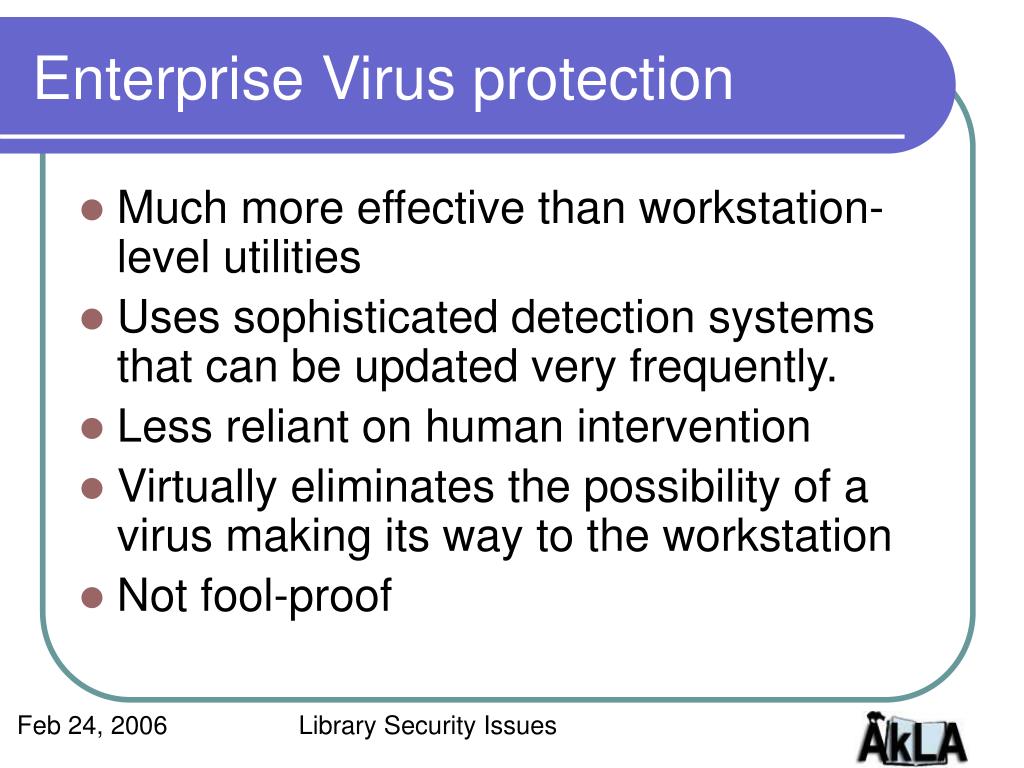 Enterprise Virus protection

- Much more effective than workstation-level utilities
- Uses sophisticated detection systems that can be updated very frequently.
- Less reliant on human intervention
- Virtually eliminates the possibility of a virus making its way to the workstation
- Not fool-proof

Feb 24, 2006
Library Security Issues
AkLA